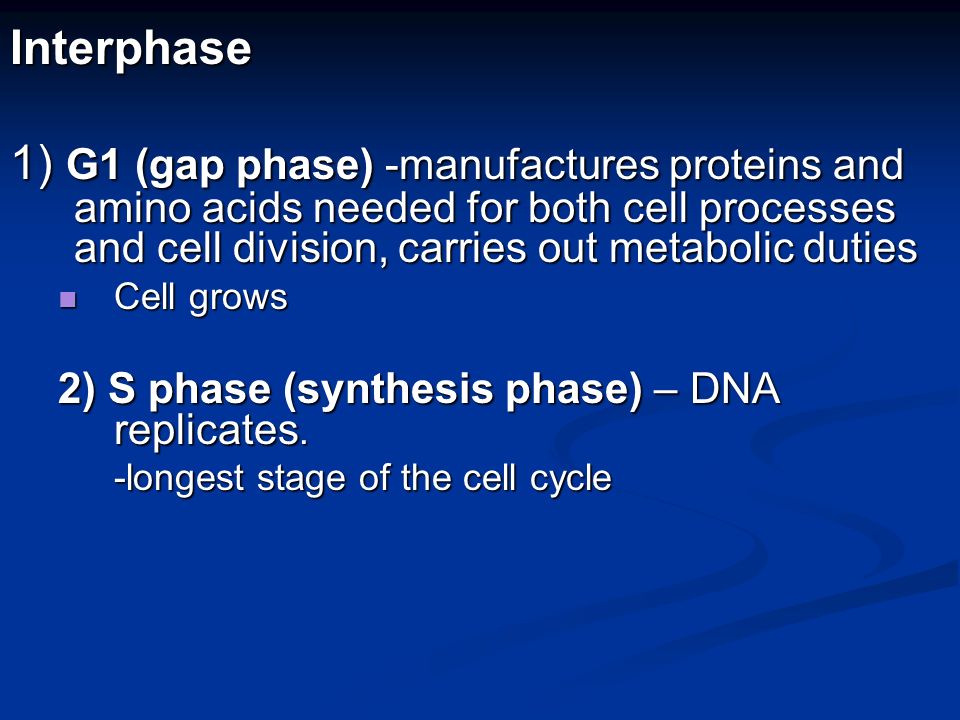 Interphase

1) G1 (gap phase) -manufactures proteins and amino acids needed for both cell processes and cell division, carries out metabolic duties

Cell grows

2) S phase (synthesis phase) – DNA replicates.

-longest stage of the cell cycle